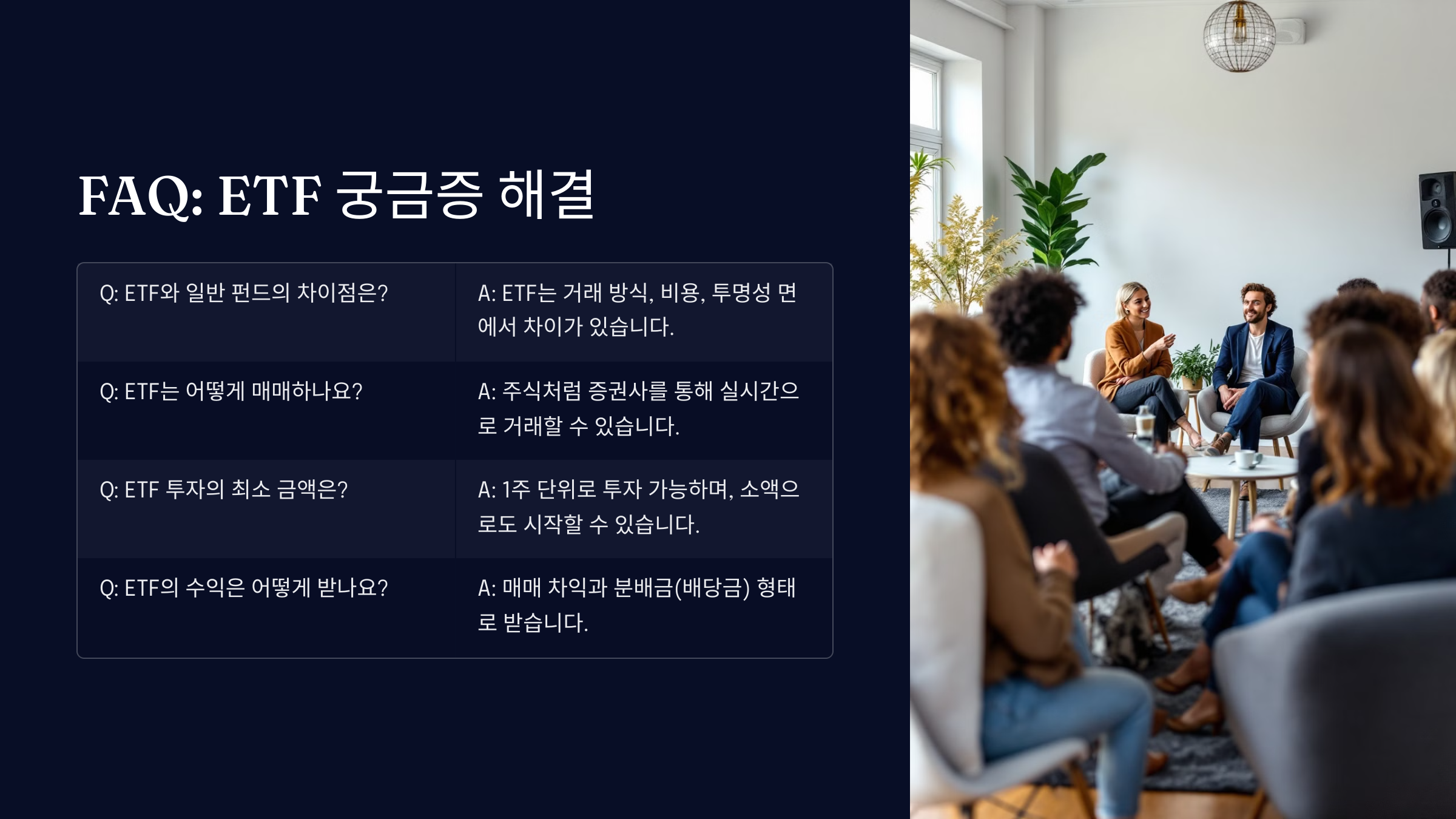 FAQ: ETF 궁금증 해결

| Q: ETF와 일반 펀드의 차이점은? | A: ETF는 거래 방식, 비용, 투명성 면에서 차이가 있습니다. |
|---|---|
| Q: ETF는 어떻게 매매하나요? | A: 주식처럼 증권사를 통해 실시간으로 거래할 수 있습니다. |
| Q: ETF 투자의 최소 금액은? | A: 1주 단위로 투자 가능하며, 소액으로도 시작할 수 있습니다. |
| Q: ETF의 수익은 어떻게 받나요? | A: 매매 차익과 분배금(배당금) 형태로 받습니다. |